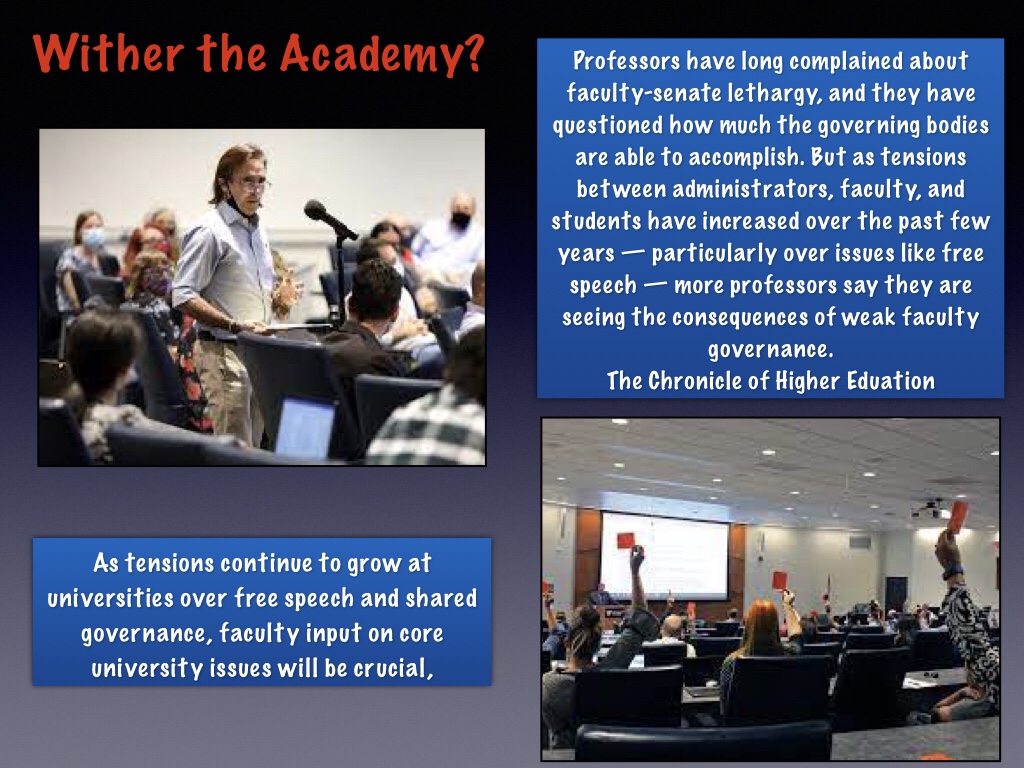 Wither the Academy?

Professors have long complained about faculty-senate lethargy, and they have questioned how much the governing bodies are able to accomplish. But as tensions between administrators, faculty, and students have increased over the past few years — particularly over issues like free speech — more professors say they are seeing the consequences of weak faculty governance.
The Chronicle of Higher Eduation

As tensions continue to grow at universities over free speech and shared governance, faculty input on core university issues will be crucial,